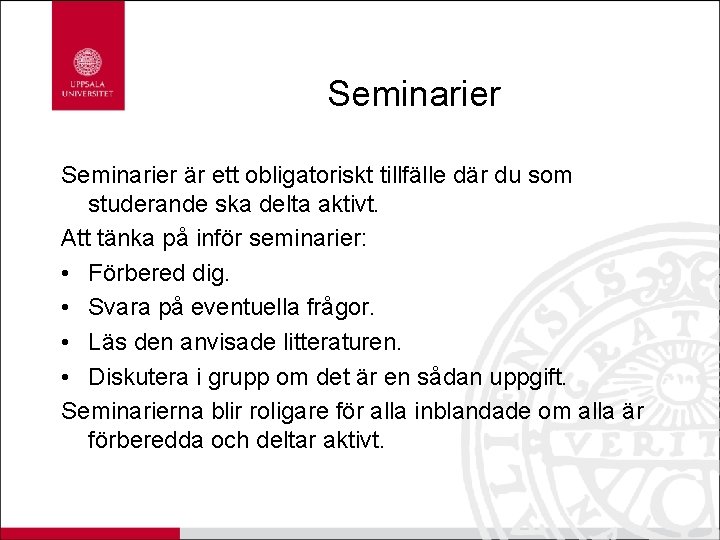 UPPSALA UNIVERSITET

Seminarier

Seminarier är ett obligatoriskt tillfälle där du som studerande ska delta aktivt.

Att tänka på inför seminarier:

• Förbered dig.
• Svara på eventuella frågor.
• Läs den anvisade litteraturen.
• Diskutera i grupp om det är en sådan uppgift.

Seminarierna blir roligare för alla inblandade om alla är förberedda och deltar aktivt.